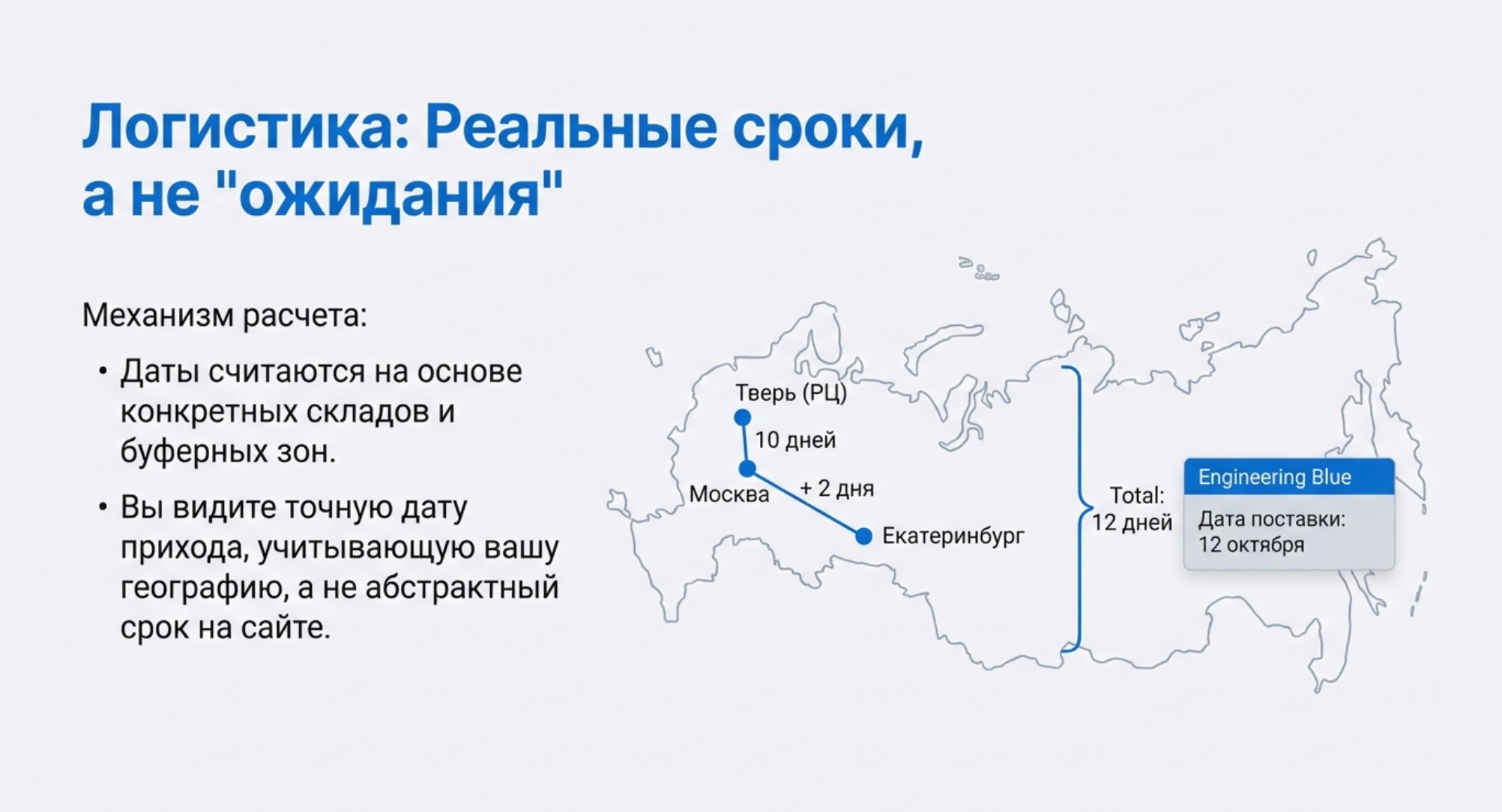 Логистика: Реальные сроки, а не "ожидания"

Механизм расчета:

• Даты считаются на основе конкретных складов и буферных зон.

• Вы видите точную дату прихода, учитывающую вашу географию, а не абстрактный срок на сайте.

Тверь (РЦ)
10 дней
Москва
+ 2 дня
Екатеринбург
Total: 12 дней

Engineering Blue
Дата поставки: 12 октября